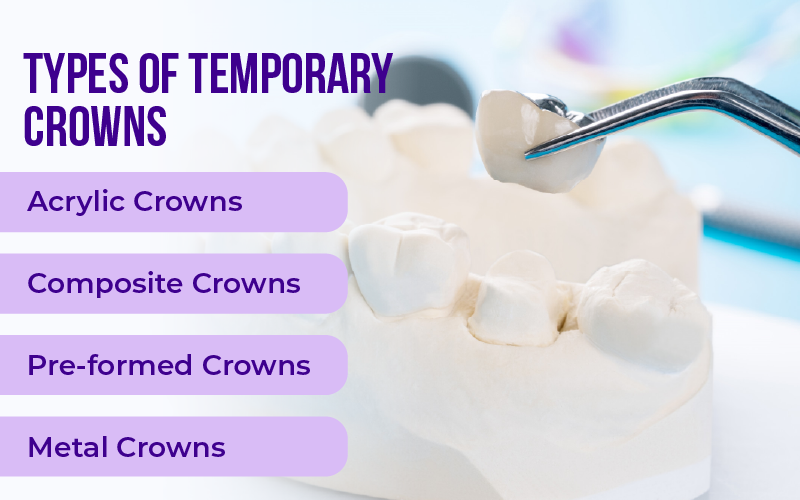 TYPES OF TEMPORARY CROWNS

Acrylic Crowns

Composite Crowns

Pre-formed Crowns

Metal Crowns